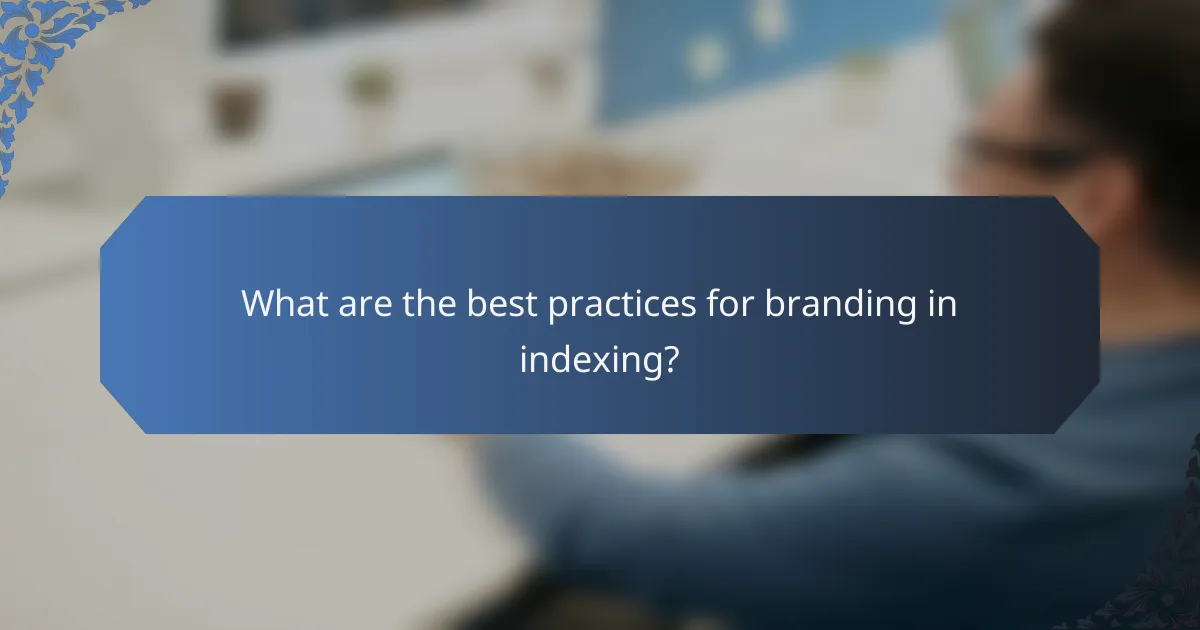 What are the best practices for branding in indexing?